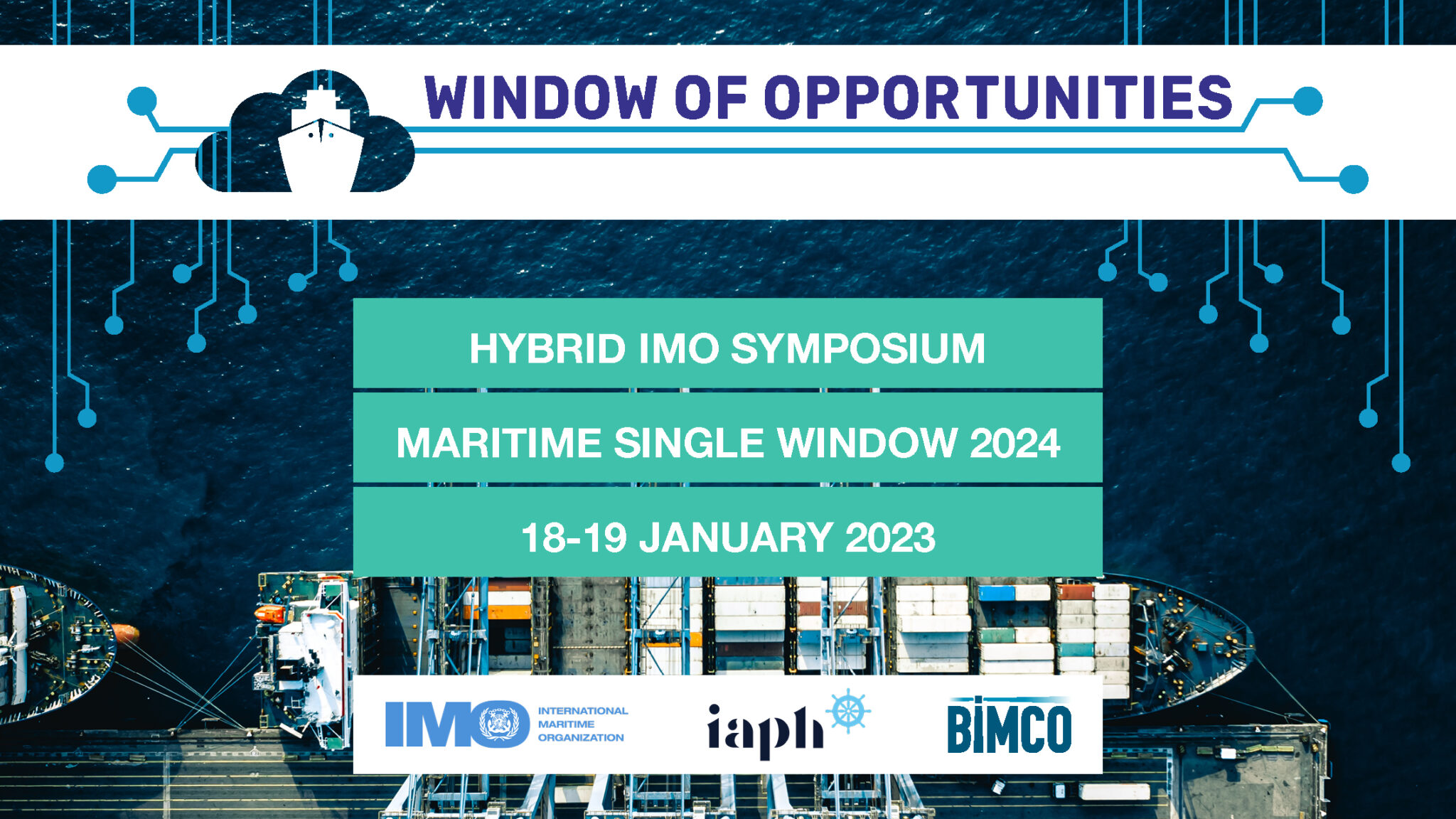 WINDOW OF OPPORTUNITIES

HYBRID IMO SYMPOSIUM

MARITIME SINGLE WINDOW 2024

18-19 JANUARY 2023

IMO INTERNATIONAL MARITIME ORGANIZATION

iaph

BIMCO